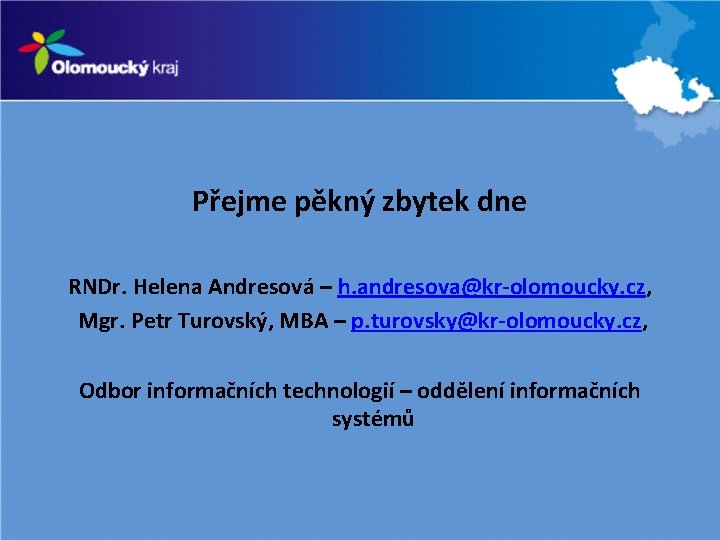 Olomoucký kraj

Přejme pěkný zbytek dne

RNDr. Helena Andresová – h.andresova@kr-olomoucky.cz,
Mgr. Petr Turovský, MBA – p.turovsky@kr-olomoucky.cz,

Odbor informačních technologií – oddělení informačních systémů